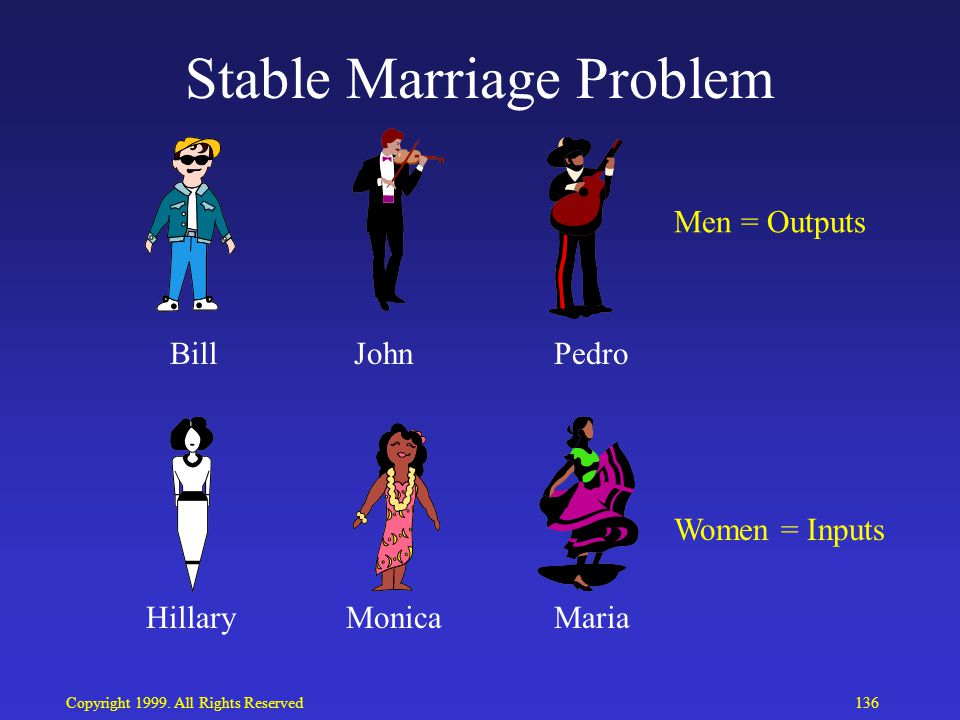 Stable Marriage Problem

Men = Outputs

Bill John Pedro

Women = Inputs

Hillary Monica Maria

Copyright 1999. All Rights Reserved

136